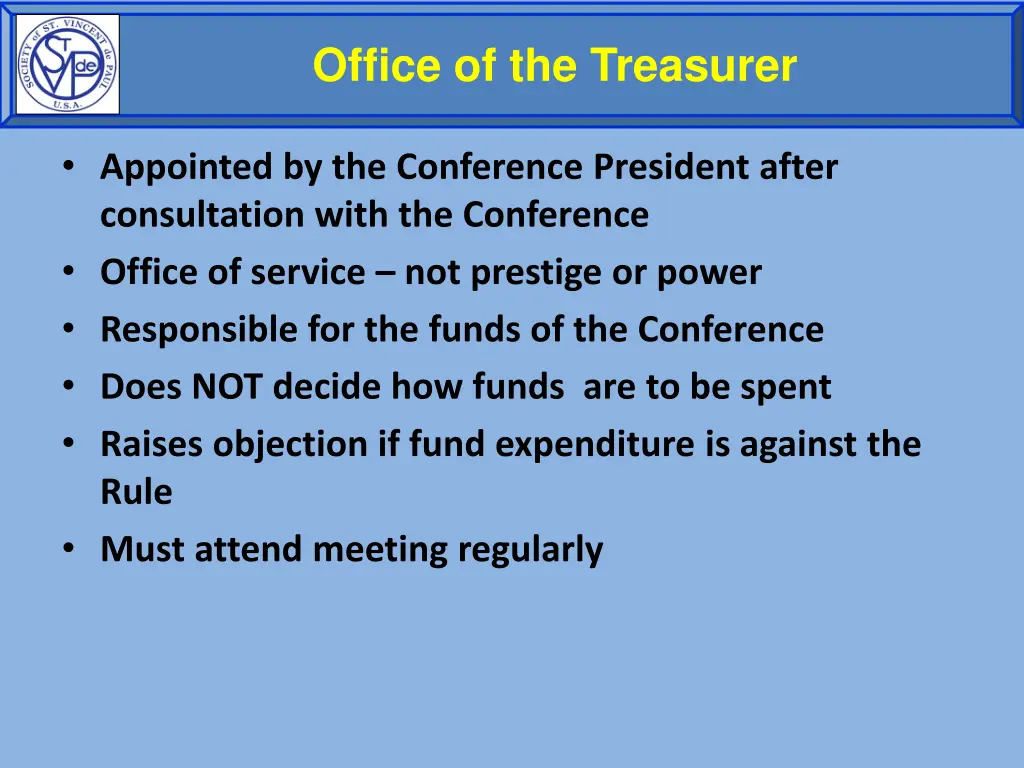 SOCIETY of ST. VINCENT de PAUL U.S.A.

SVdP

Office of the Treasurer

• Appointed by the Conference President after consultation with the Conference
• Office of service – not prestige or power
• Responsible for the funds of the Conference
• Does NOT decide how funds are to be spent
• Raises objection if fund expenditure is against the Rule
• Must attend meeting regularly